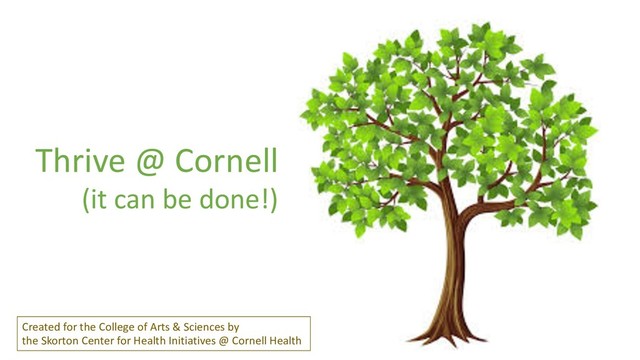 Thrive @ Cornell
(it can be done!)

Created for the College of Arts & Sciences by the Skorton Center for Health Initiatives @ Cornell Health